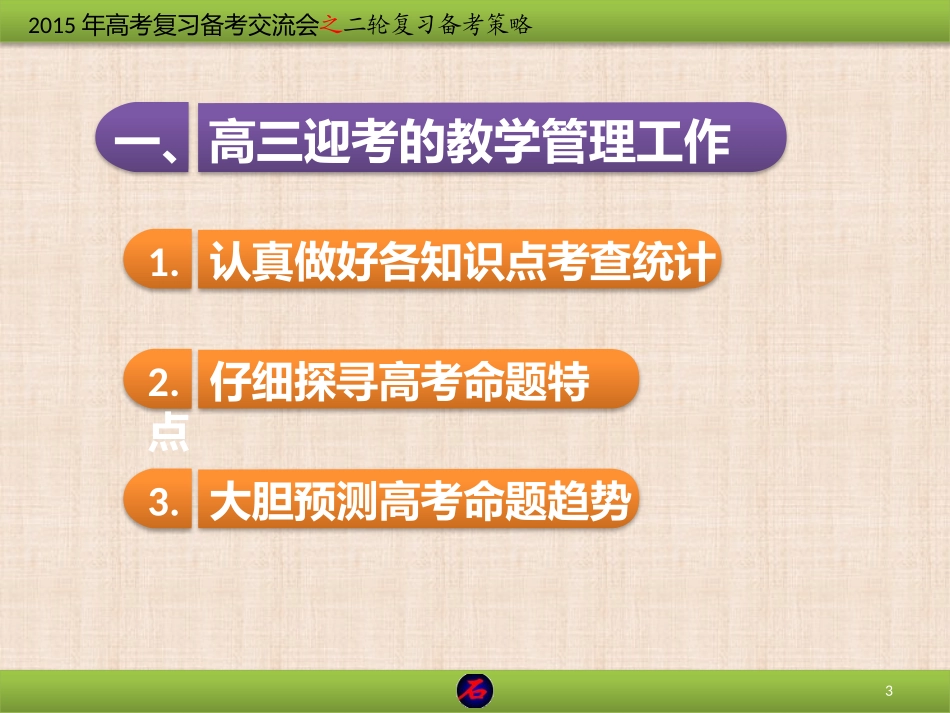 2015 年高考复习备考交流会之二轮复习备考策略

一、高三迎考的教学管理工作

1. 认真做好各知识点考查统计

2. 仔细探寻高考命题特点

3. 大胆预测高考命题趋势

石

3